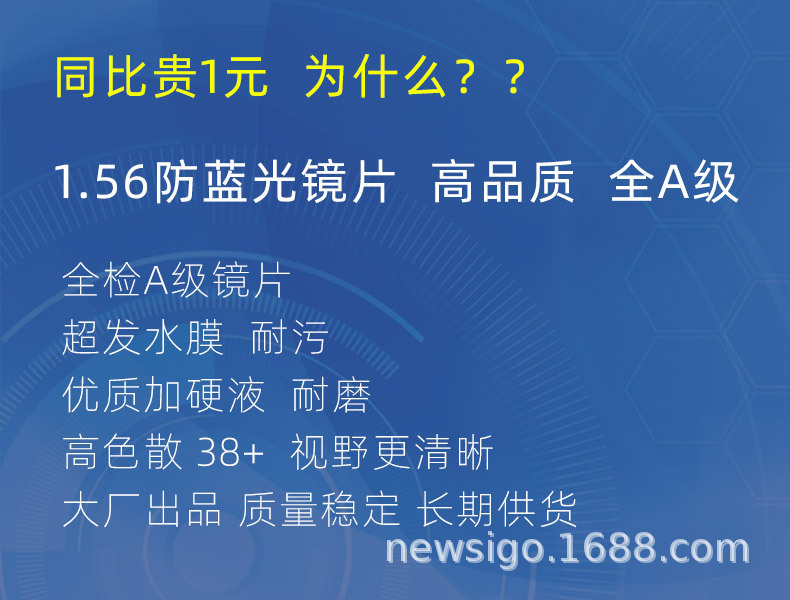 同比贵1元 为什么？？

1.56防蓝光镜片 高品质 全A级

全检A级镜片
超发水膜 耐污
优质加硬液 耐磨
高色散 38+ 视野更清晰
大厂出品 质量稳定 长期供货

newsigo.1688.com